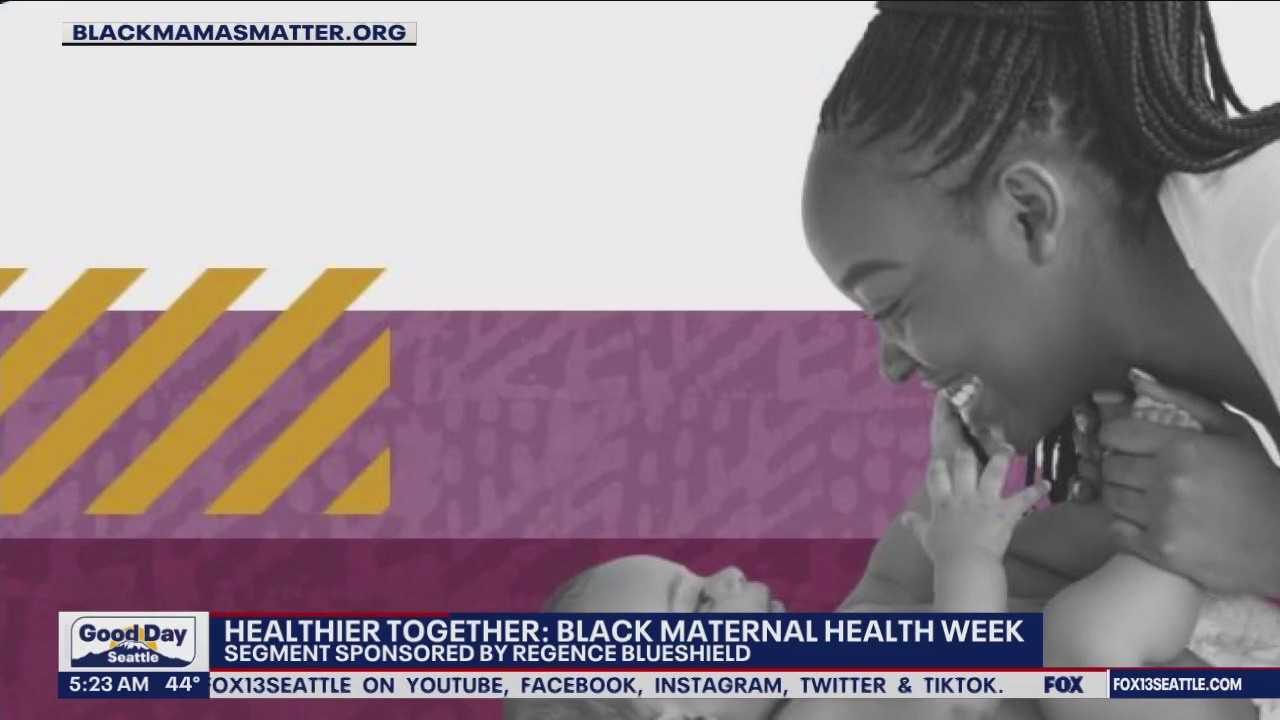 BLACKMAMASMATTER.ORG

Good Day Seattle

HEALTHIER TOGETHER: BLACK MATERNAL HEALTH WEEK
SEGMENT SPONSORED BY REGENCE BLUESHIELD

5:23 AM 44°

FOX13SEATTLE ON YOUTUBE, FACEBOOK, INSTAGRAM, TWITTER & TIKTOK.

FOX

FOX13SEATTLE.COM